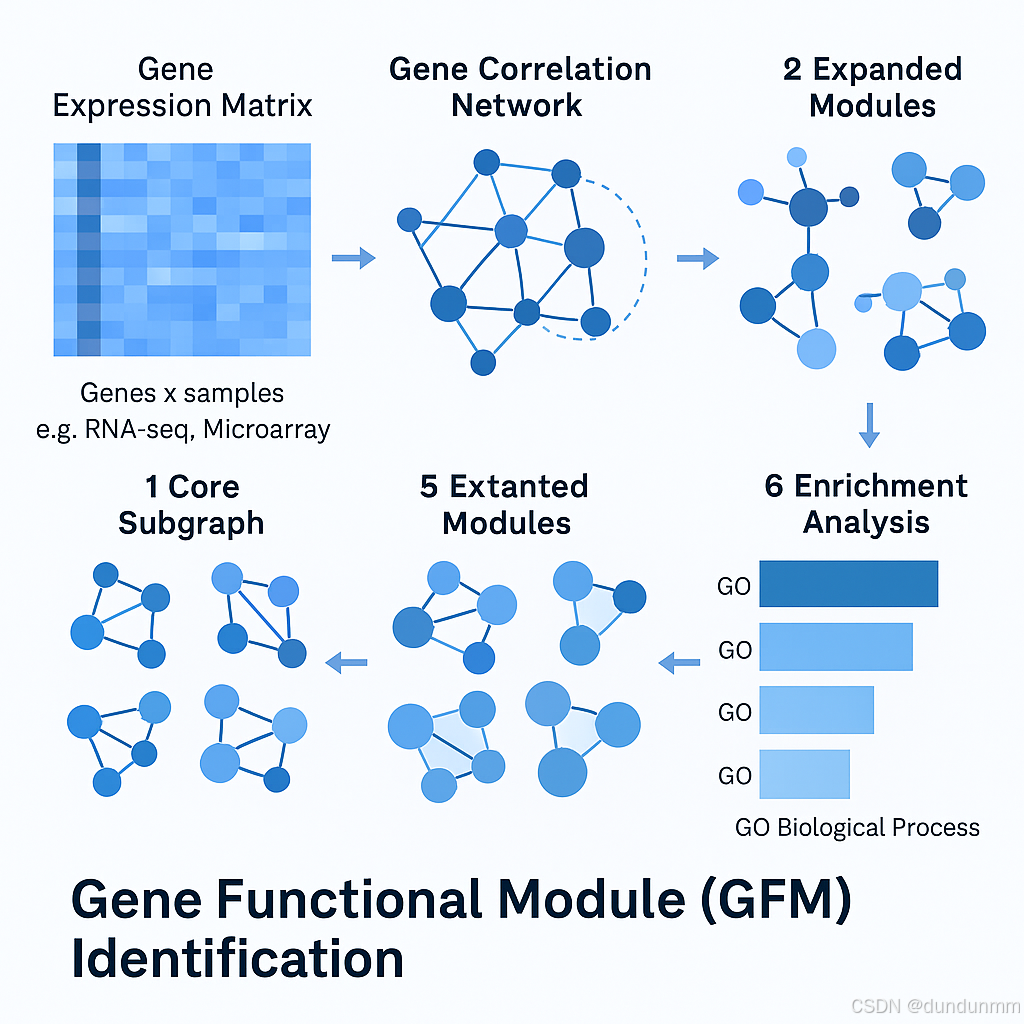 Gene Expression Matrix

Genes x samples
e.g. RNA-seq, Microarray

Gene Correlation Network

2 Expanded Modules

6 Enrichment Analysis

GO
GO
GO
GO

GO Biological Process

5 Extanted Modules

1 Core Subgraph

Gene Functional Module (GFM) Identification

CSDN @dundunmm